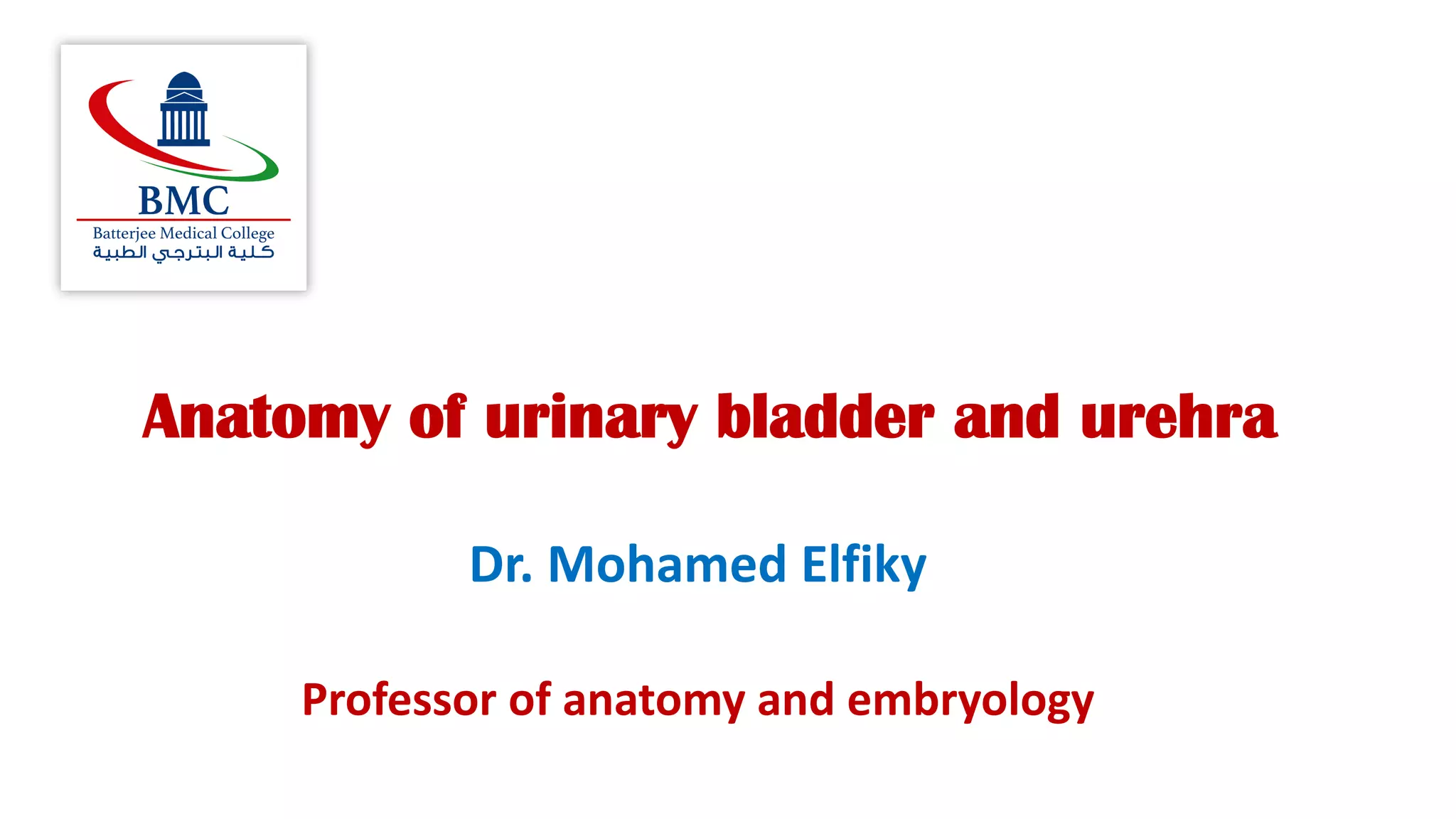 BMC
Batterjee Medical College
كلية البترجي الطبية

Anatomy of urinary bladder and urehra

Dr. Mohamed Elfiky

Professor of anatomy and embryology